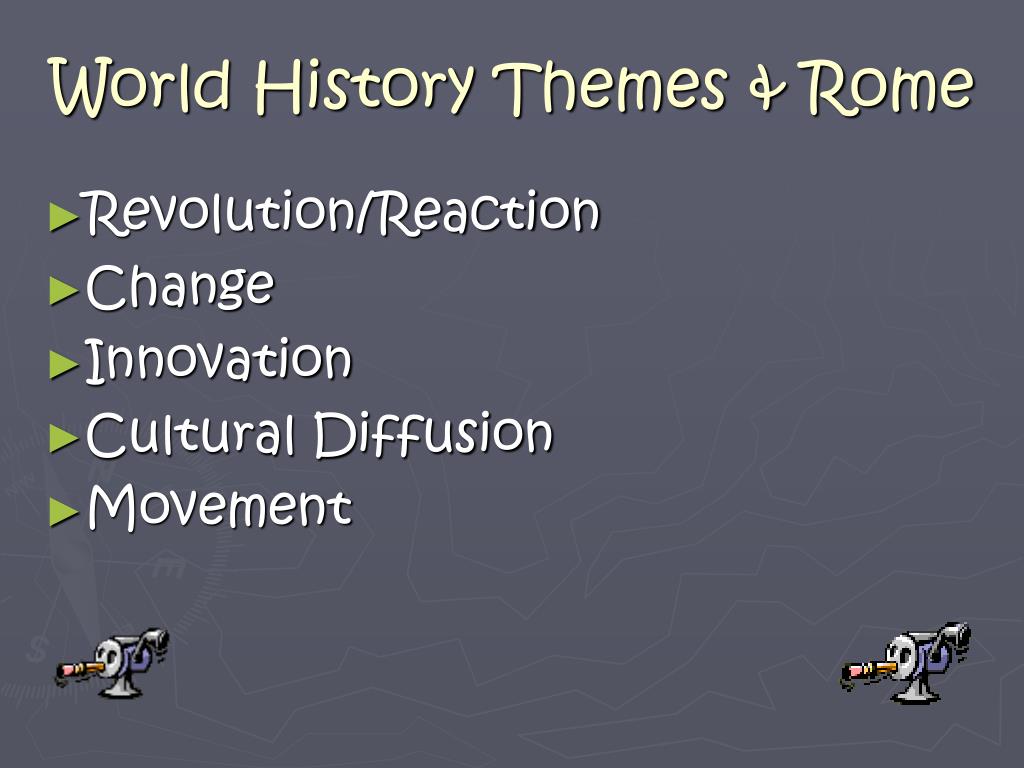 World History Themes & Rome

►Revolution/Reaction
►Change
►Innovation
►Cultural Diffusion
►Movement